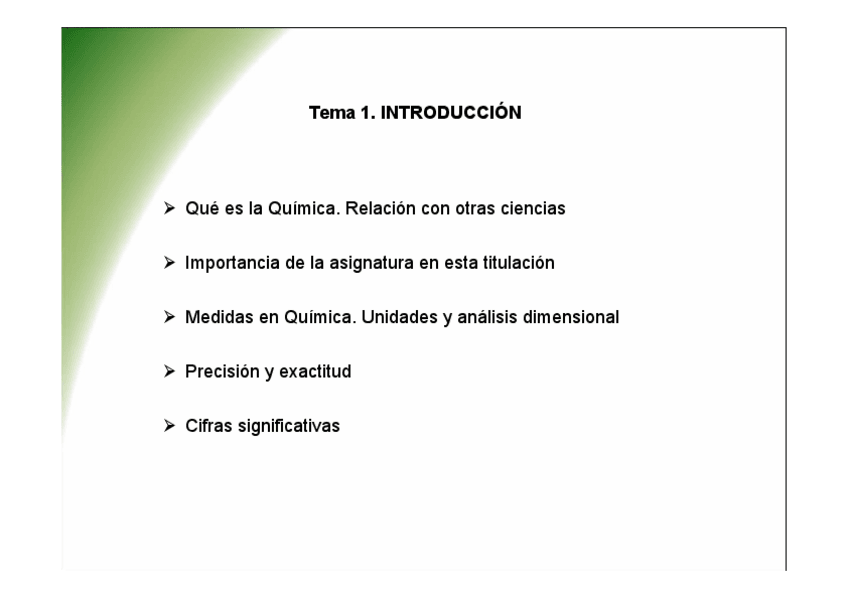 Tema 1. INTRODUCCIÓN

➢ Qué es la Química. Relación con otras ciencias

➢ Importancia de la asignatura en esta titulación

➢ Medidas en Química. Unidades y análisis dimensional

➢ Precisión y exactitud

➢ Cifras significativas